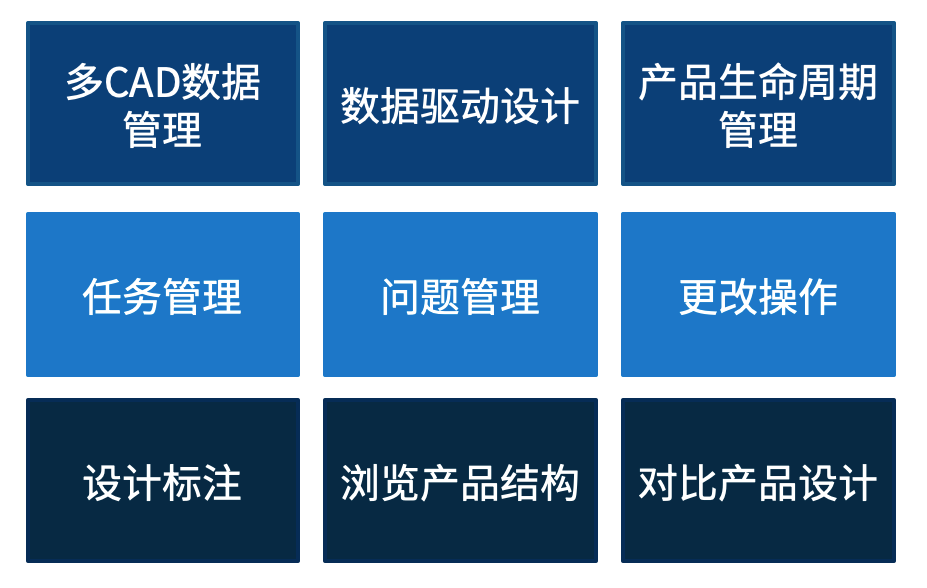 多CAD数据管理

数据驱动设计

产品生命周期管理

任务管理

问题管理

更改操作

设计标注

浏览产品结构

对比产品设计